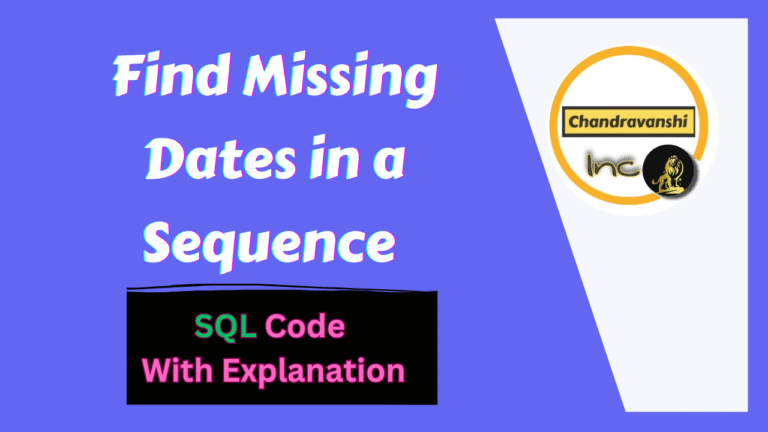 Find Missing Dates in a Sequence

SQL Code With Explanation

Chandravanshi

Inc